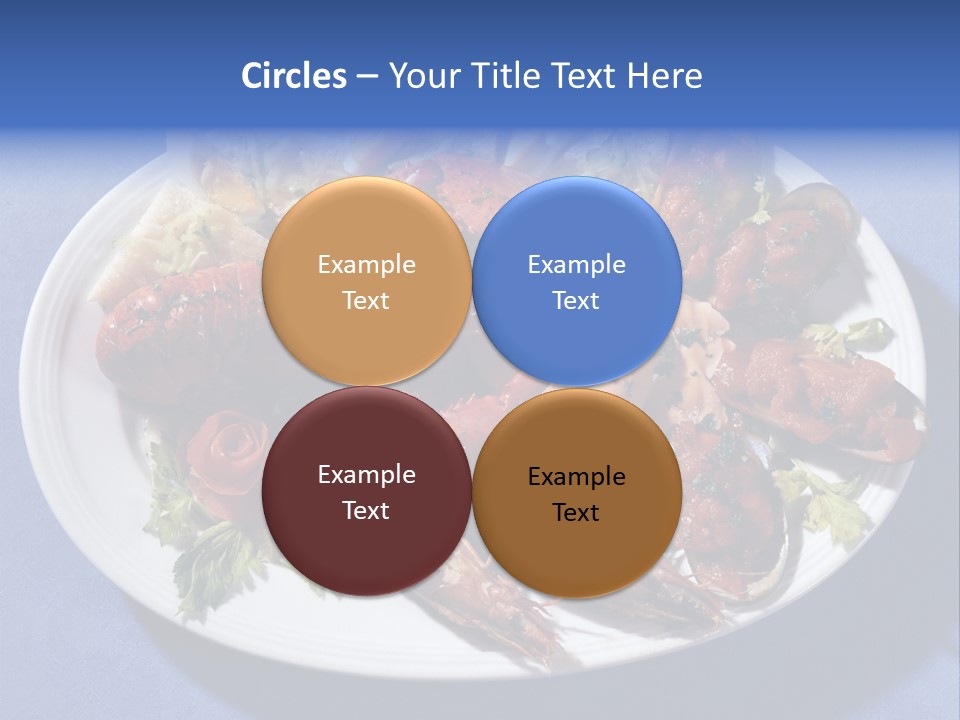 Circles – Your Title Text Here

Example Text

Example Text

Example Text

Example Text